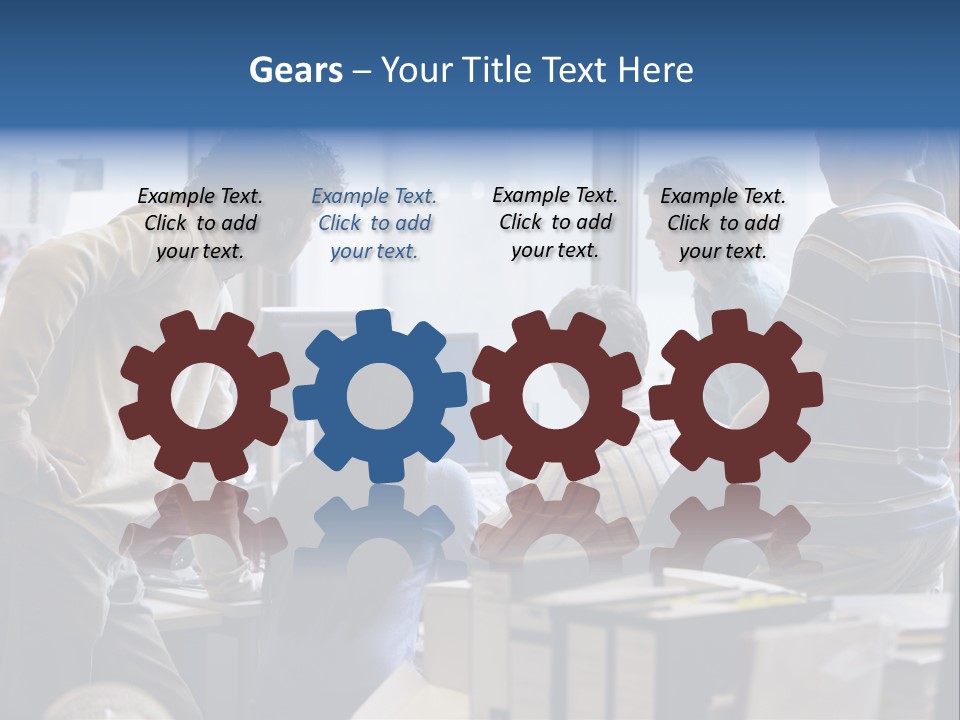 Gears – Your Title Text Here

Example Text. Click to add your text.

Example Text. Click to add your text.

Example Text. Click to add your text.

Example Text. Click to add your text.